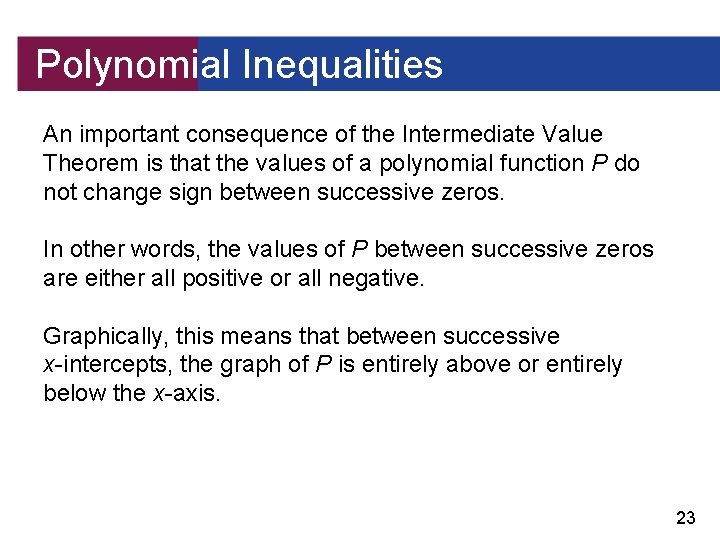 Polynomial Inequalities

An important consequence of the Intermediate Value Theorem is that the values of a polynomial function $P$ do not change sign between successive zeros.

In other words, the values of $P$ between successive zeros are either all positive or all negative.

Graphically, this means that between successive $x$-intercepts, the graph of $P$ is entirely above or entirely below the $x$-axis.

23